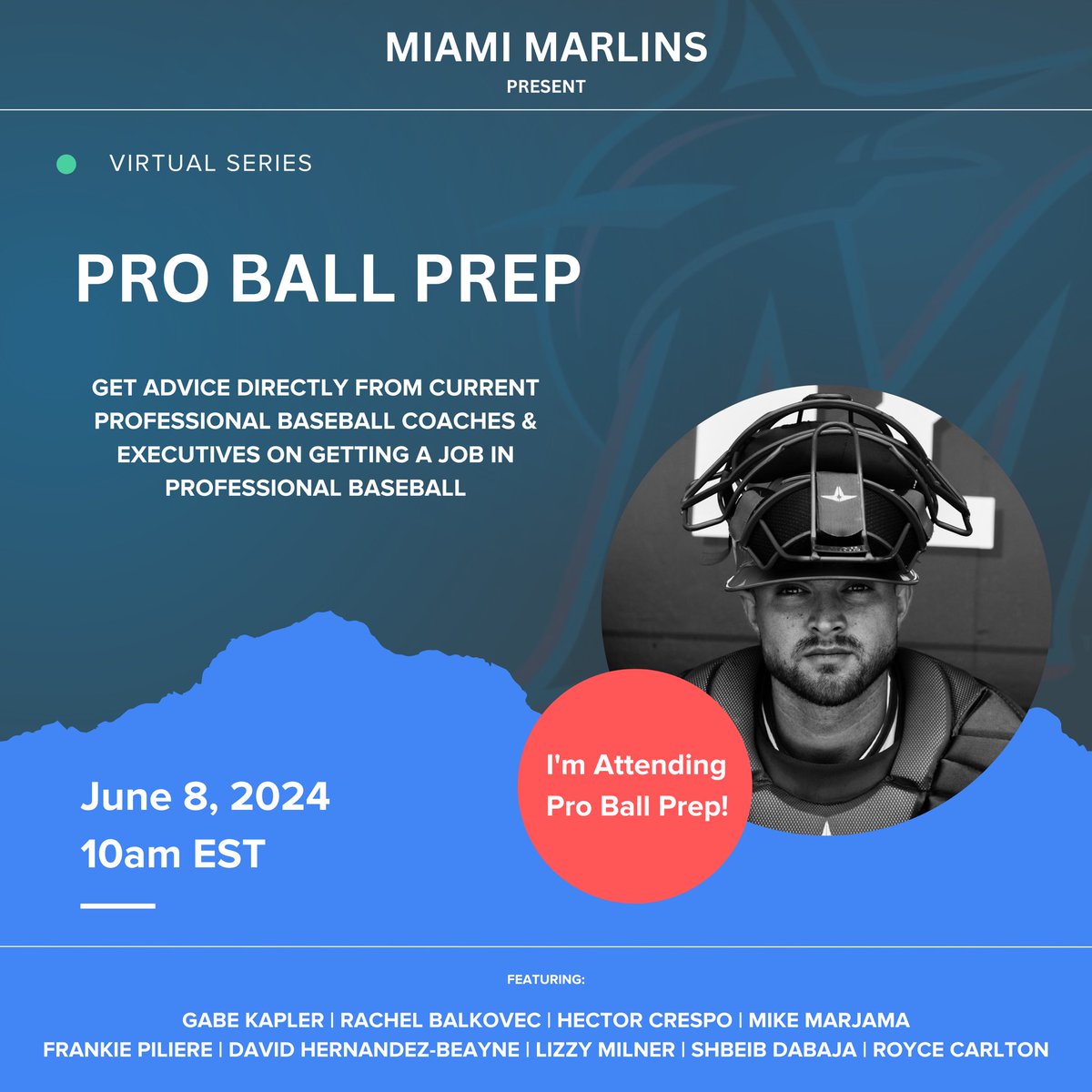 MIAMI MARLINS
PRESENT

VIRTUAL SERIES

PRO BALL PREP

GET ADVICE DIRECTLY FROM CURRENT PROFESSIONAL BASEBALL COACHES & EXECUTIVES ON GETTING A JOB IN PROFESSIONAL BASEBALL

I'm Attending Pro Ball Prep!

June 8, 2024
10am EST

FEATURING:

GABE KAPLER | RACHEL BALKOVEC | HECTOR CRESPO | MIKE MARJAMA
FRANKIE PILIERE | DAVID HERNANDEZ-BEAYNE | LIZZY MILNER | SHBEIB DABAJA | ROYCE CARLTON